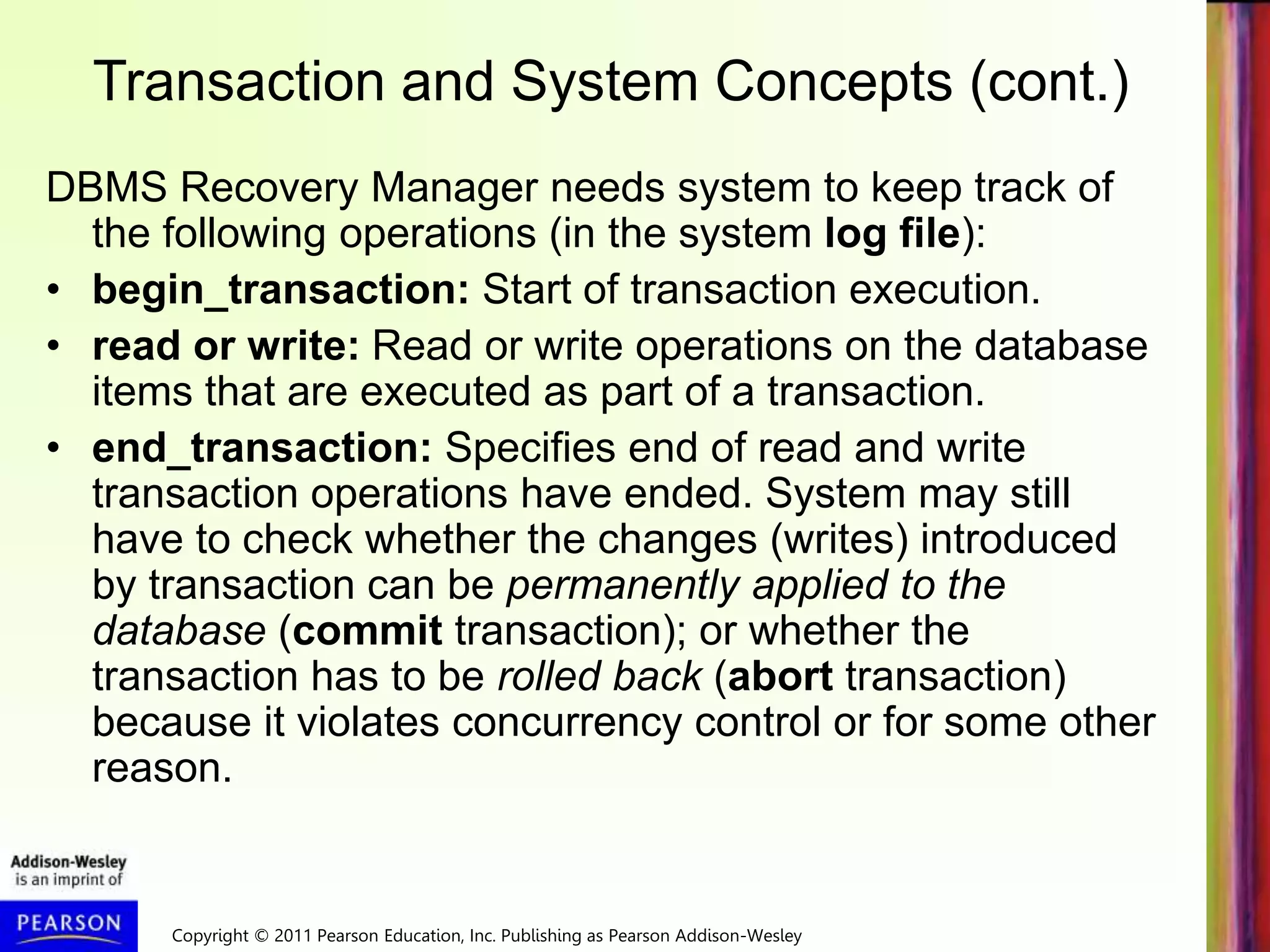 Transaction and System Concepts (cont.)

DBMS Recovery Manager needs system to keep track of the following operations (in the system log file):

• begin_transaction: Start of transaction execution.
• read or write: Read or write operations on the database items that are executed as part of a transaction.
• end_transaction: Specifies end of read and write transaction operations have ended. System may still have to check whether the changes (writes) introduced by transaction can be permanently applied to the database (commit transaction); or whether the transaction has to be rolled back (abort transaction) because it violates concurrency control or for some other reason.

Addison-Wesley is an imprint of

PEARSON

Copyright © 2011 Pearson Education, Inc. Publishing as Pearson Addison-Wesley